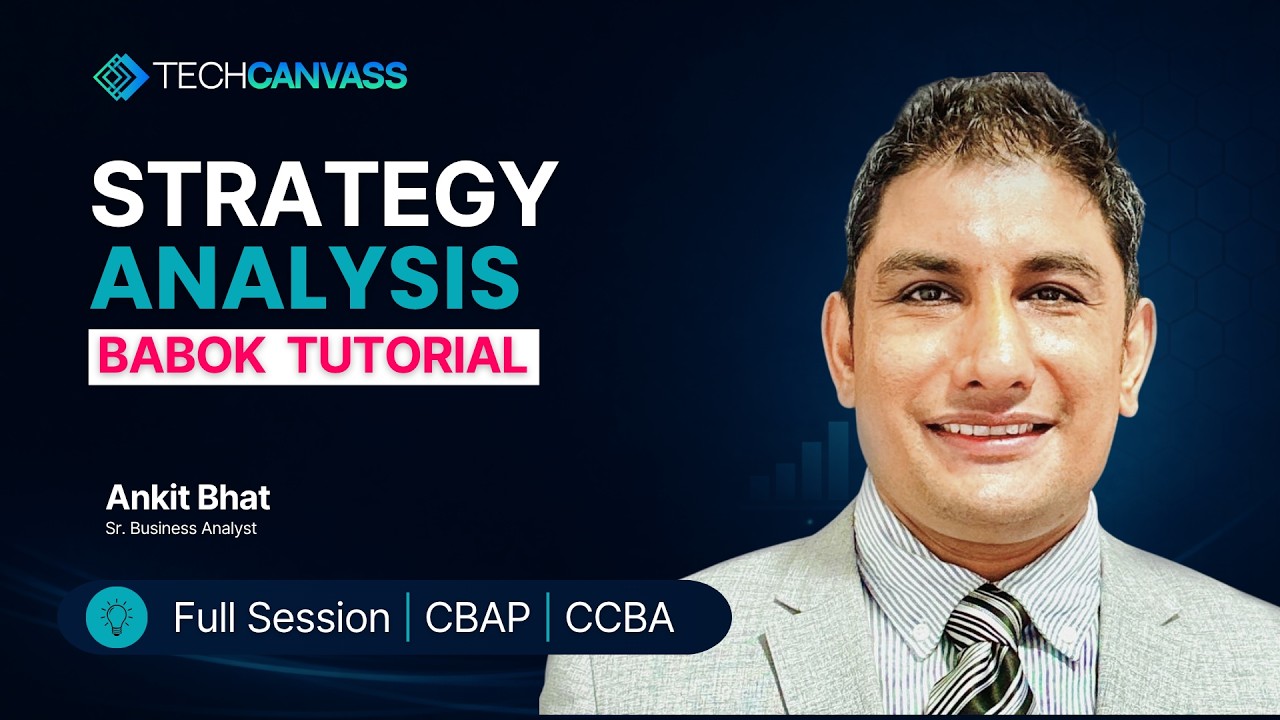 TECHCANVASS

STRATEGY
ANALYSIS
BABOK TUTORIAL

Ankit Bhat
Sr. Business Analyst

Full Session | CBAP | CCBA